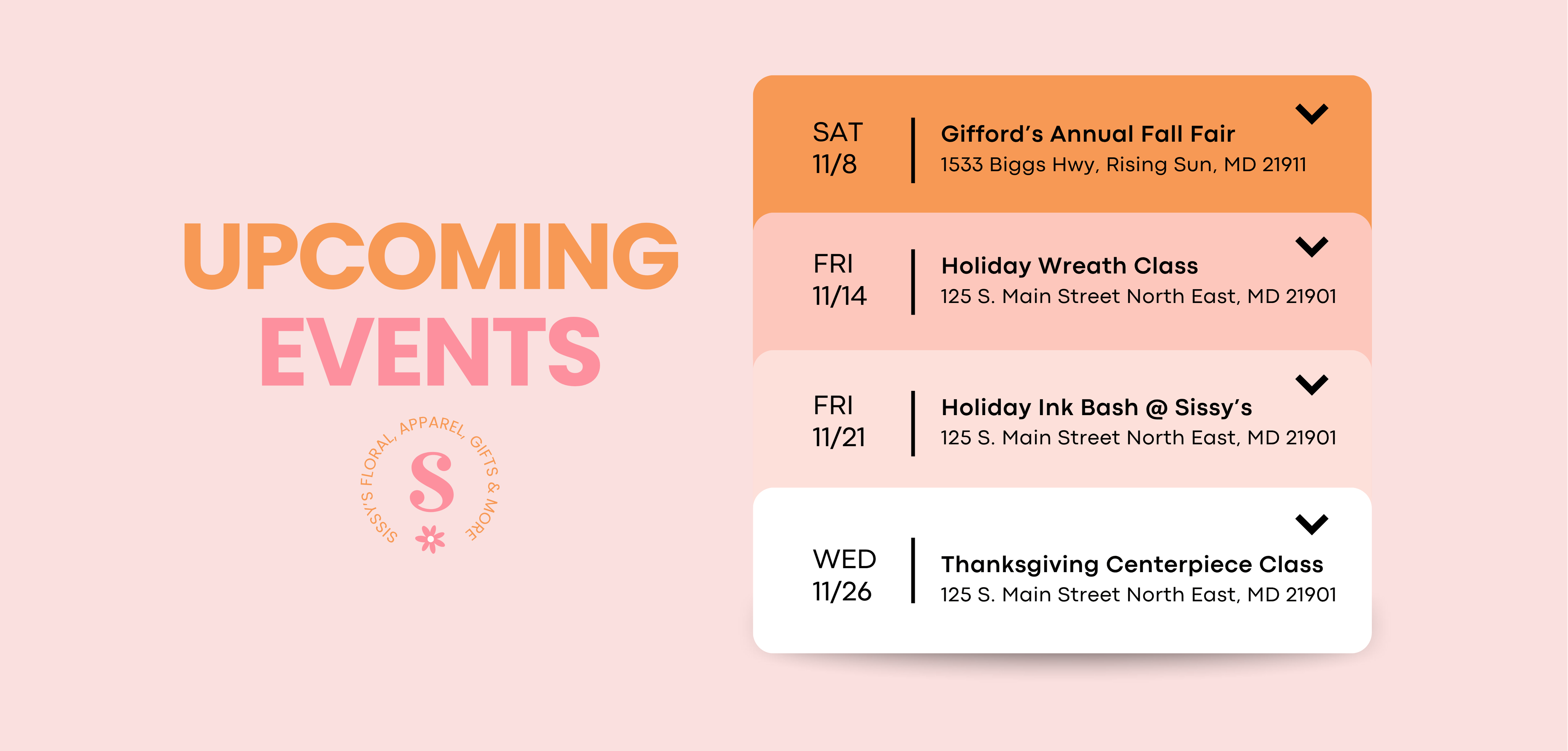 UPCOMING EVENTS

SISSY'S FLORAL, APPAREL, GIFTS & MORE

S

SAT 11/8

Gifford's Annual Fall Fair

1533 Biggs Hwy, Rising Sun, MD 21911

FRI 11/14

Holiday Wreath Class

125 S. Main Street North East, MD 21901

FRI 11/21

Holiday Ink Bash @ Sissy's

125 S. Main Street North East, MD 21901

WED 11/26

Thanksgiving Centerpiece Class

125 S. Main Street North East, MD 21901